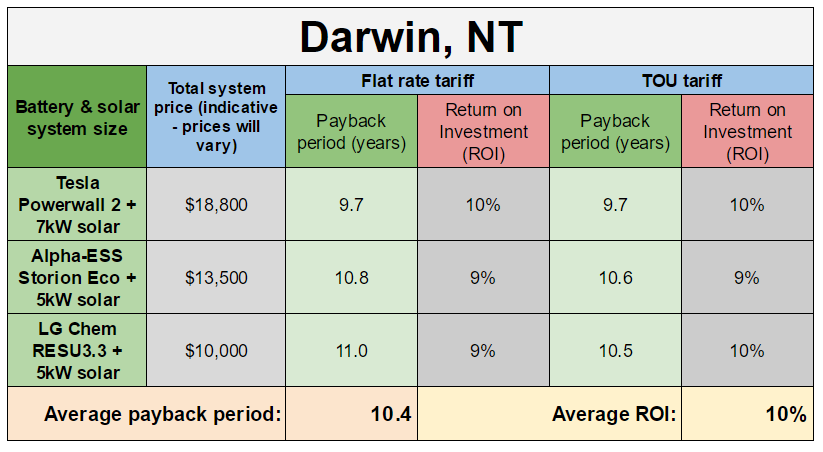 Darwin, NT

| Battery & solar system size | Total system price (indicative - prices will vary) | Flat rate tariff: Payback period (years) | Flat rate tariff: Return on Investment (ROI) | TOU tariff: Payback period (years) | TOU tariff: Return on Investment (ROI) |
|---|---|---|---|---|---|
| Tesla Powerwall 2 + 7kW solar | $18,800 | 9.7 | 10% | 9.7 | 10% |
| Alpha-ESS Storion Eco + 5kW solar | $13,500 | 10.8 | 9% | 10.6 | 9% |
| LG Chem RESU3.3 + 5kW solar | $10,000 | 11.0 | 9% | 10.5 | 10% |
| Average payback period: | | 10.4 | Average ROI: | | 10% |